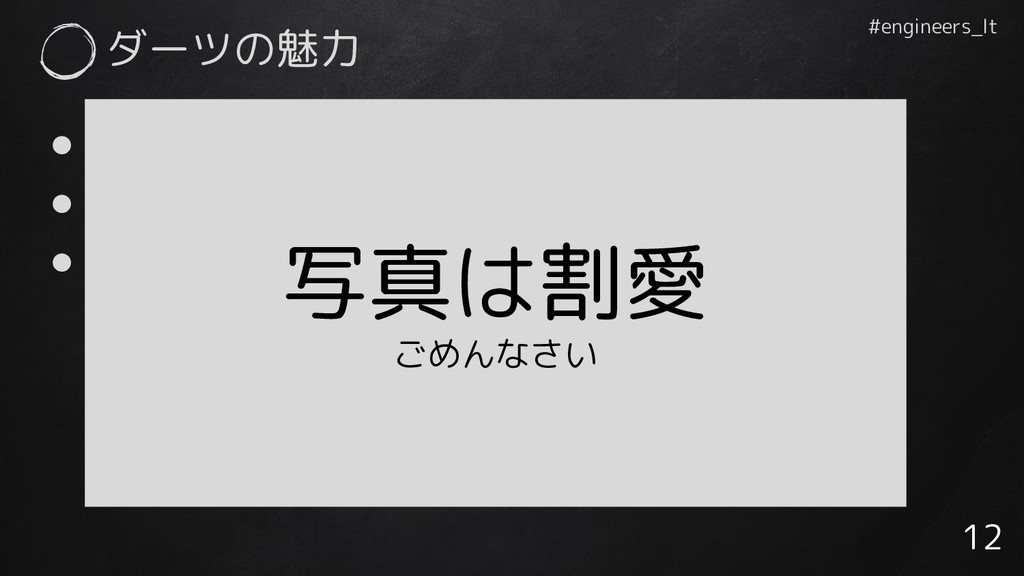 ダーツの魅力

#engineers_lt

写真は割愛

ごめんなさい

12